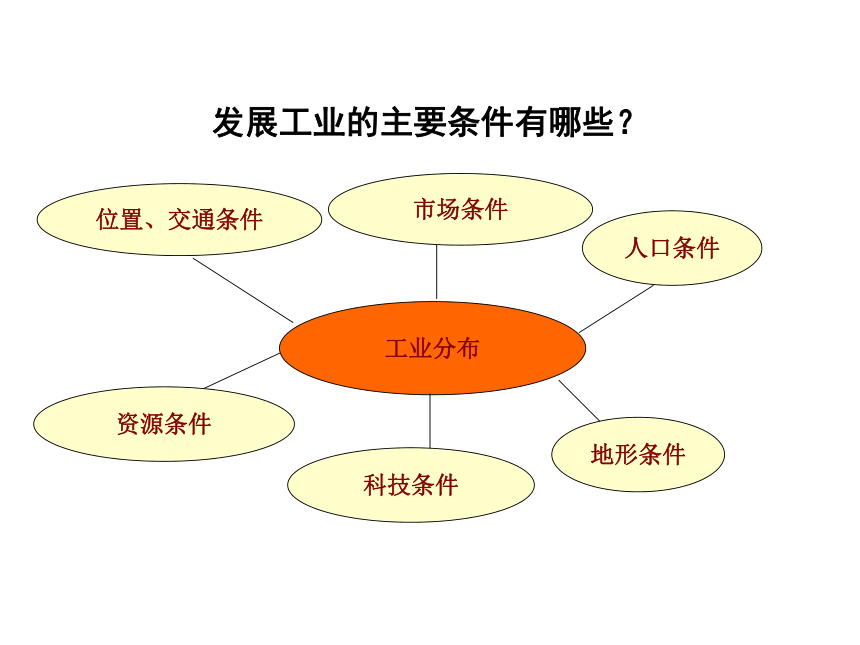 发展工业的主要条件有哪些？

位置、交通条件

市场条件

人口条件

工业分布

资源条件

科技条件

地形条件